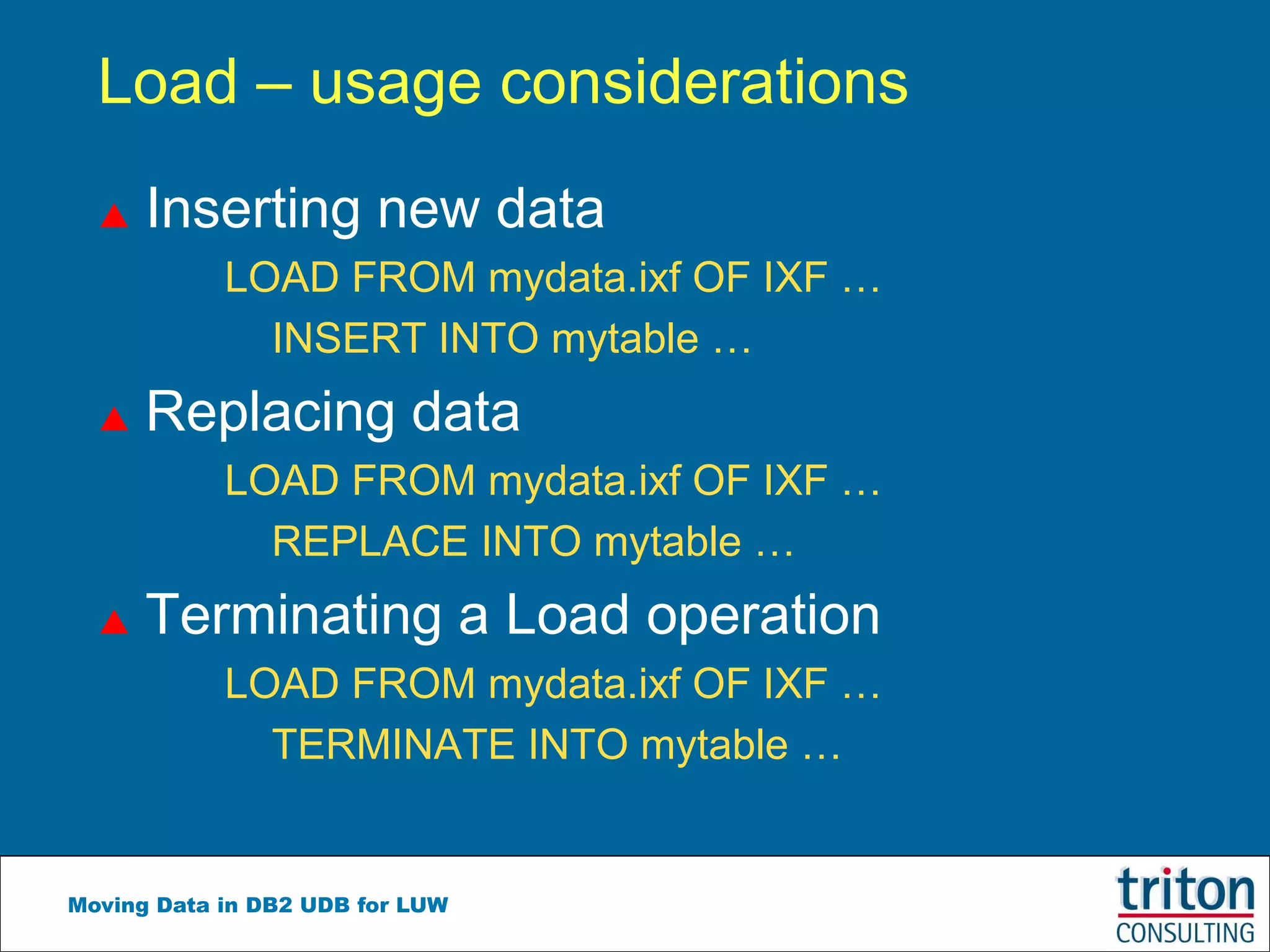 Load – usage considerations

Inserting new data

LOAD FROM mydata.ixf OF IXF …

INSERT INTO mytable …

Replacing data

LOAD FROM mydata.ixf OF IXF …

REPLACE INTO mytable …

Terminating a Load operation

LOAD FROM mydata.ixf OF IXF …

TERMINATE INTO mytable …

Moving Data in DB2 UDB for LUW

triton CONSULTING